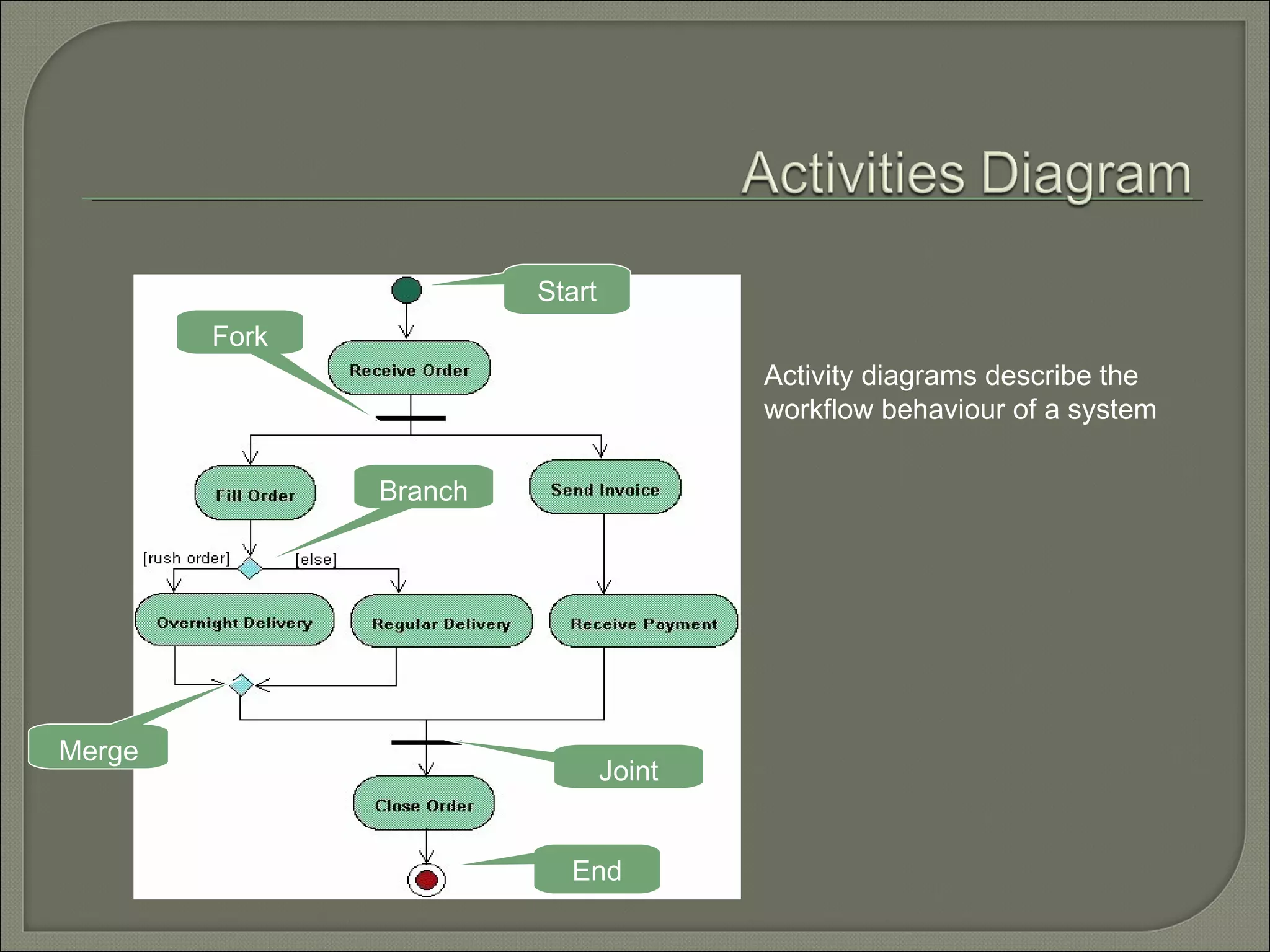 Activities Diagram

Start

Fork

Receive Order

Fill Order

Branch

Send Invoice

[rush order]

[else]

Overnight Delivery

Regular Delivery

Receive Payment

Merge

Joint

Close Order

End

Activity diagrams describe the workflow behaviour of a system